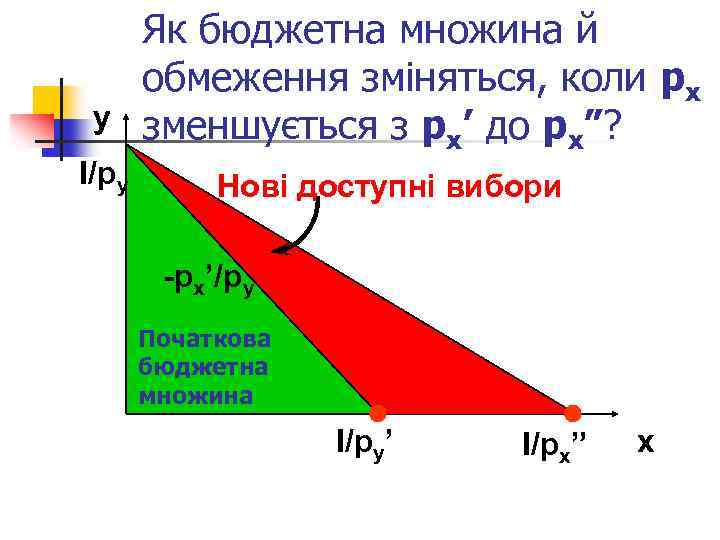 Як бюджетна множина й обмеження зміняться, коли $p_x$ зменшується з $p_x'$ до $p_x''$?

y

$I/p_y$

Нові доступні вибори

$-p_x'/p_y$

Початкова бюджетна множина

$I/p_y'$

$I/p_x''$

x